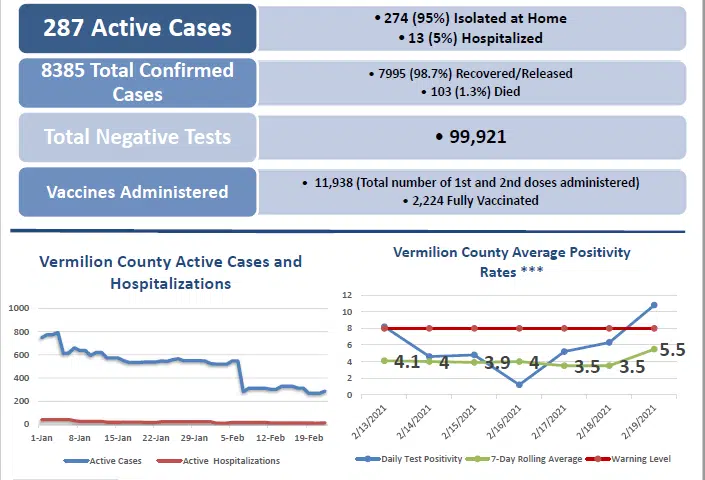 287 Active Cases

• 274 (95%) Isolated at Home
• 13 (5%) Hospitalized

8385 Total Confirmed Cases

• 7995 (98.7%) Recovered/Released
• 103 (1.3%) Died

Total Negative Tests

• 99,921

Vaccines Administered

• 11,938 (Total number of 1st and 2nd doses administered)
• 2,224 Fully Vaccinated

Vermilion County Active Cases and Hospitalizations

1000
800
600
400
200
0

1-Jan 8-Jan 15-Jan 22-Jan 29-Jan 5-Feb 12-Feb 19-Feb

Active Cases Active Hospitalizations

Vermilion County Average Positivity Rates ***

12
10
8
6
4
2
0

4.1 4 3.9 4 3.5 3.5 5.5

2/13/2021 2/14/2021 2/15/2021 2/16/2021 2/17/2021 2/18/2021 2/19/2021

Daily Test Positivity 7-Day Rolling Average Warning Level